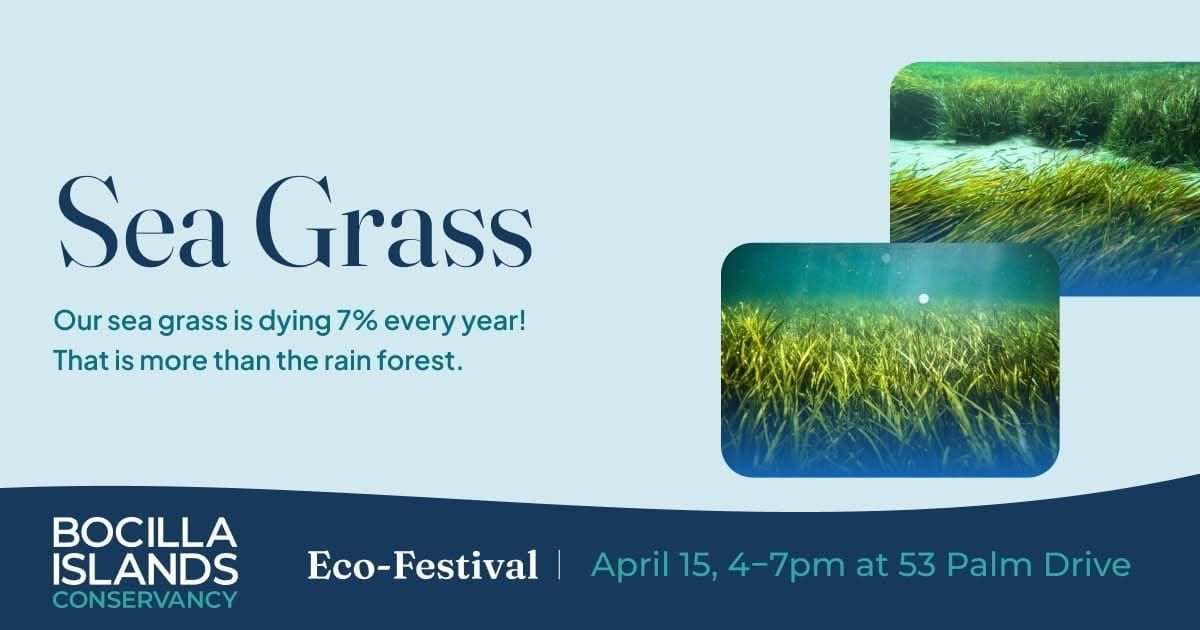 Sea Grass

Our sea grass is dying 7% every year! That is more than the rain forest.

BOCILLA ISLANDS CONSERVANCY

Eco-Festival | April 15, 4–7pm at 53 Palm Drive